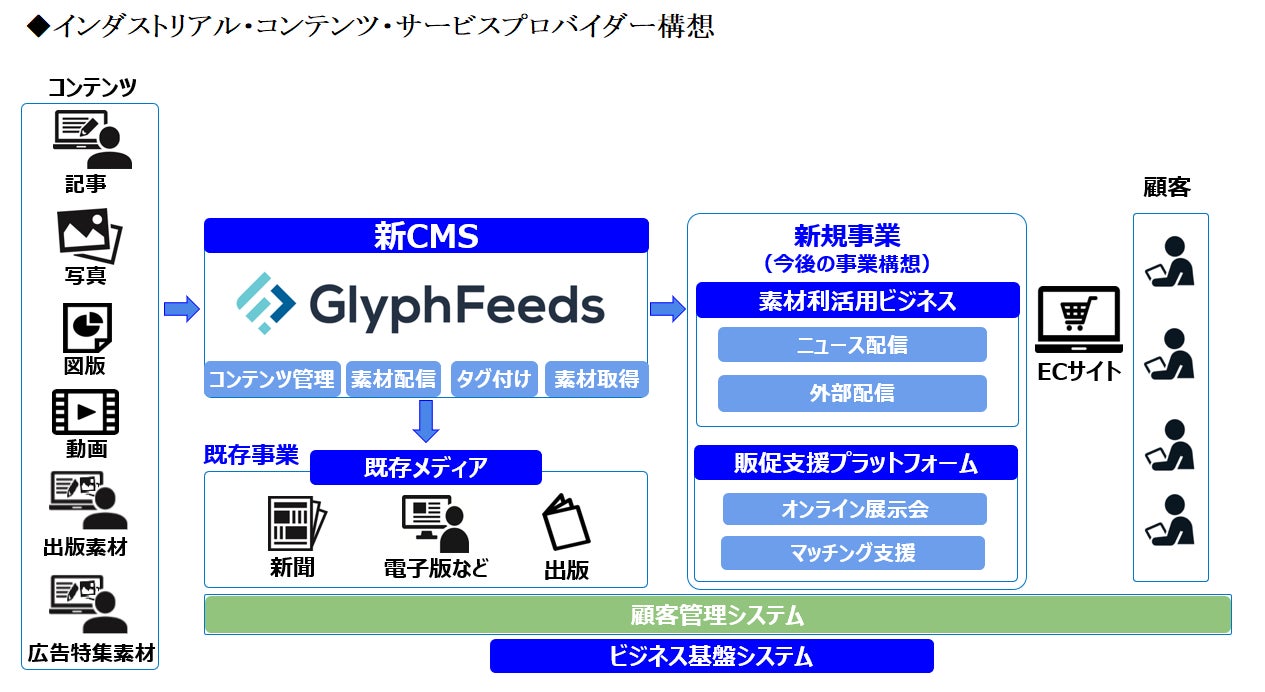 ◆インダストリアル・コンテンツ・サービスプロバイダー構想

コンテンツ

記事

写真

図版

動画

出版素材

広告特集素材

新CMS

GlyphFeeds

コンテンツ管理
素材配信
タグ付け
素材取得

既存事業

既存メディア

新聞
電子版など
出版

新規事業
（今後の事業構想）

素材利活用ビジネス

ニュース配信

外部配信

販促支援プラットフォーム

オンライン展示会

マッチング支援

ECサイト

顧客

顧客管理システム

ビジネス基盤システム